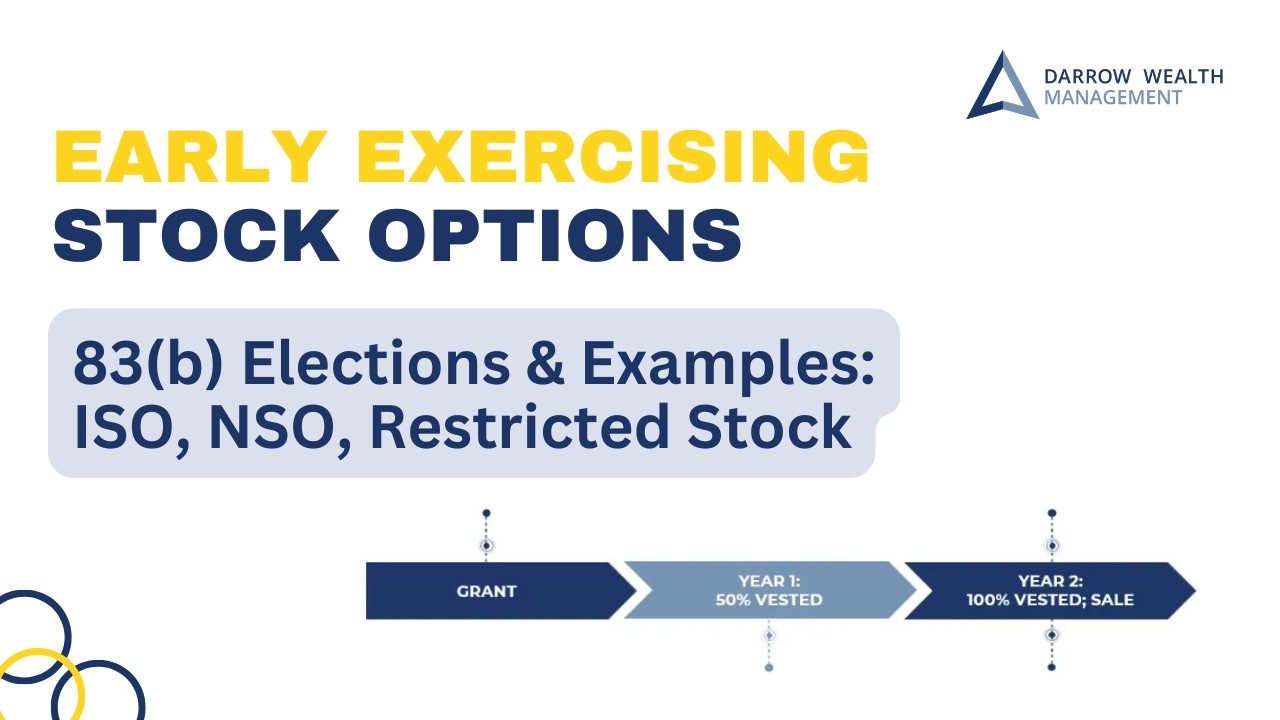 DARROW WEALTH MANAGEMENT

EARLY EXERCISING STOCK OPTIONS

83(b) Elections & Examples: ISO, NSO, Restricted Stock

GRANT

YEAR 1: 50% VESTED

YEAR 2: 100% VESTED; SALE